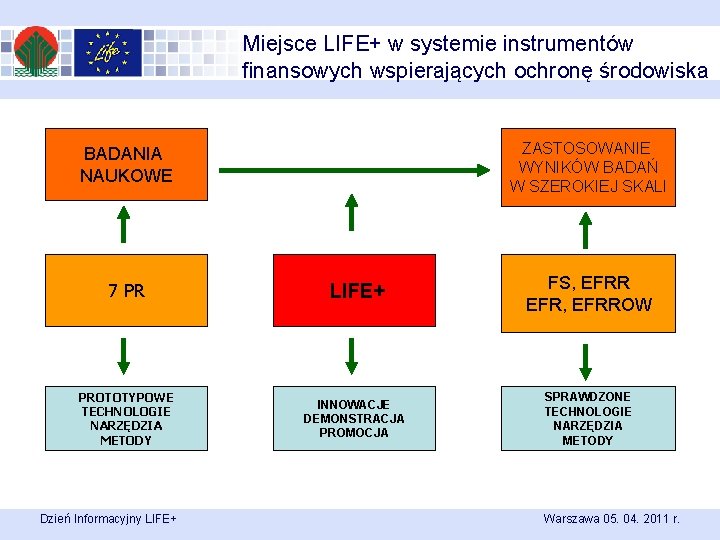 Life

Miejsce LIFE+ w systemie instrumentów finansowych wspierających ochronę środowiska

BADANIA NAUKOWE

ZASTOSOWANIE WYNIKÓW BADAŃ W SZEROKIEJ SKALI

7 PR

LIFE+

FS, EFRR
EFR, EFRROW

PROTOTYPOWE
TECHNOLOGIE
NARZĘDZIA
METODY

INNOWACJE
DEMONSTRACJA
PROMOCJA

SPRAWDZONE
TECHNOLOGIE
NARZĘDZIA
METODY

Dzień Informacyjny LIFE+

Warszawa 05. 04. 2011 r.